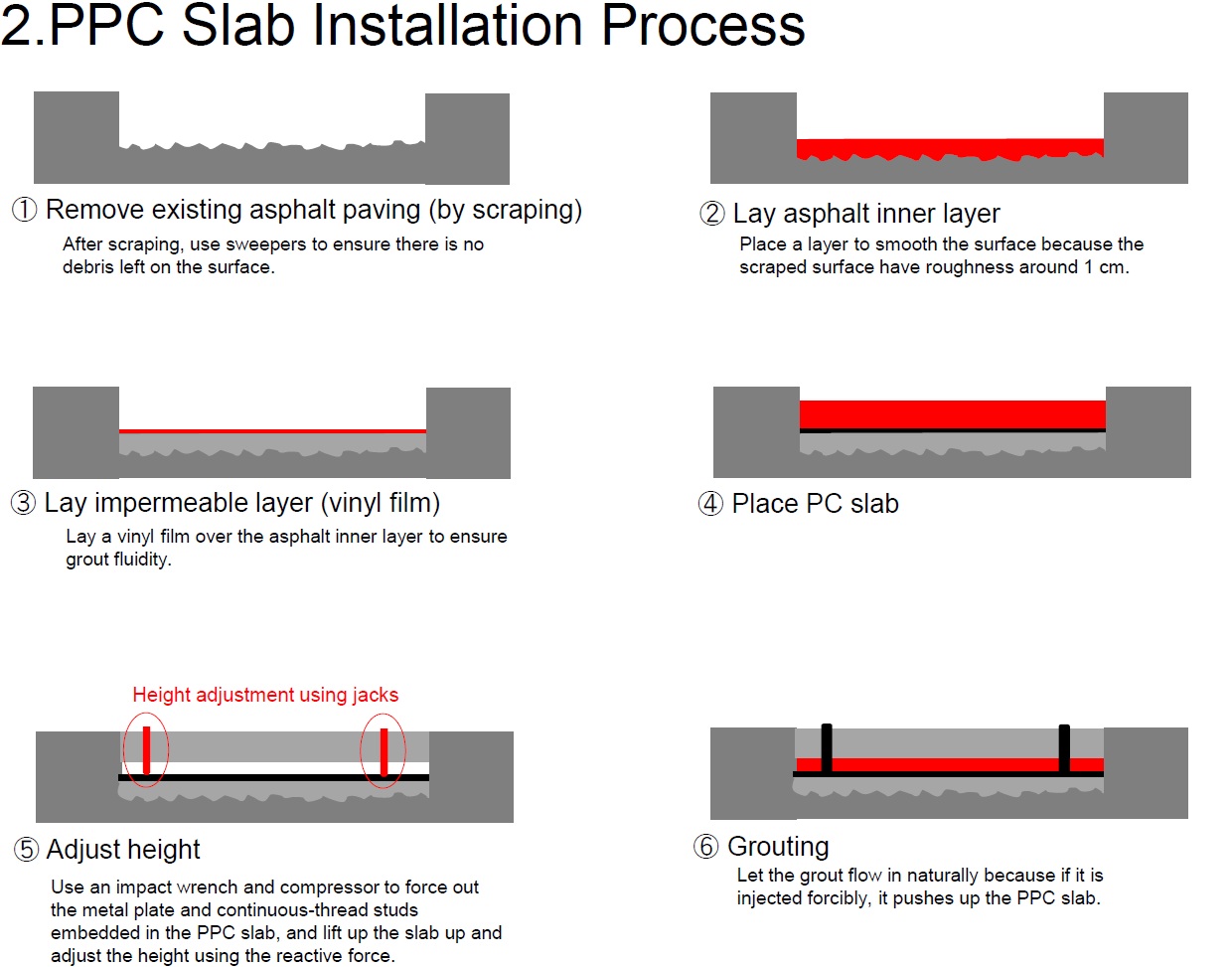 2.PPC Slab Installation Process

① Remove existing asphalt paving (by scraping)

After scraping, use sweepers to ensure there is no debris left on the surface.

② Lay asphalt inner layer

Place a layer to smooth the surface because the scraped surface have roughness around 1 cm.

③ Lay impermeable layer (vinyl film)

Lay a vinyl film over the asphalt inner layer to ensure grout fluidity.

④ Place PC slab

Height adjustment using jacks

⑤ Adjust height

Use an impact wrench and compressor to force out the metal plate and continuous-thread studs embedded in the PPC slab, and lift up the slab up and adjust the height using the reactive force.

⑥ Grouting

Let the grout flow in naturally because if it is injected forcibly, it pushes up the PPC slab.